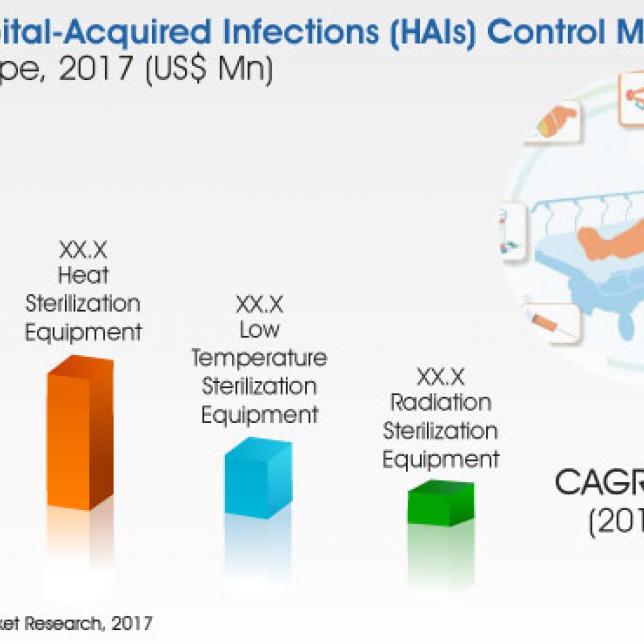 ital-Acquired Infections (HAIs) Control M
pe, 2017 (US$ Mn)

XX.X
Heat
Sterilization
Equipment

XX.X
Low
Temperature
Sterilization
Equipment

XX.X
Radiation
Sterilization
Equipment

CAGR
(201

ket Research, 2017